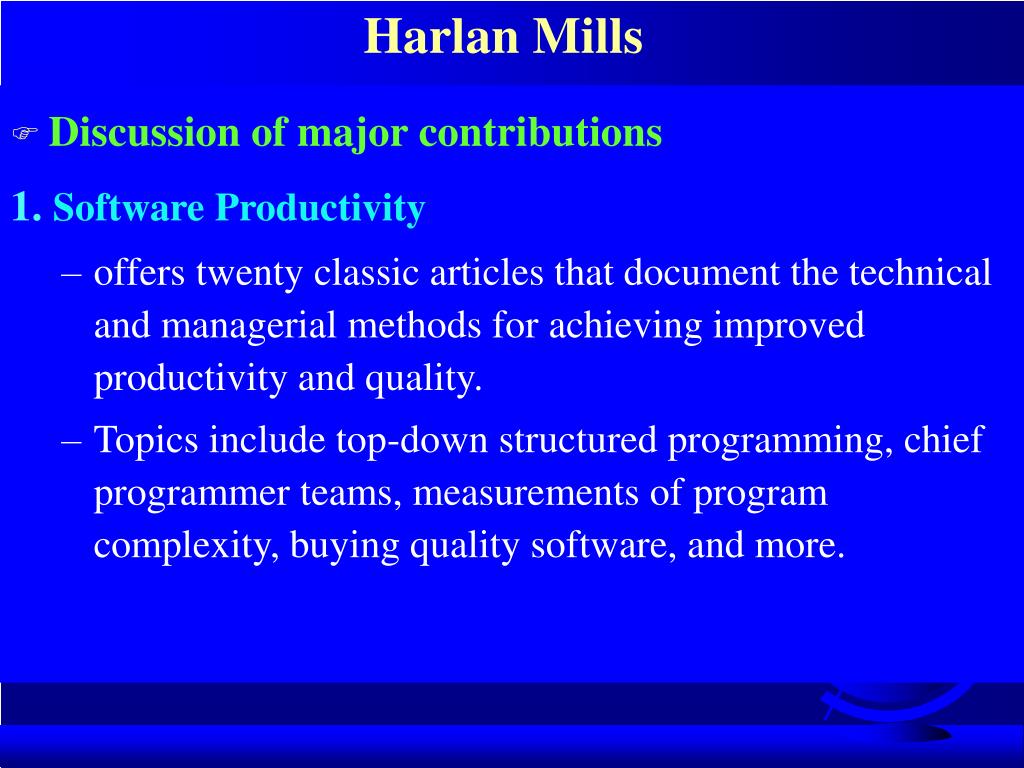 Harlan Mills

☞ Discussion of major contributions

1. Software Productivity

– offers twenty classic articles that document the technical and managerial methods for achieving improved productivity and quality.

– Topics include top-down structured programming, chief programmer teams, measurements of program complexity, buying quality software, and more.